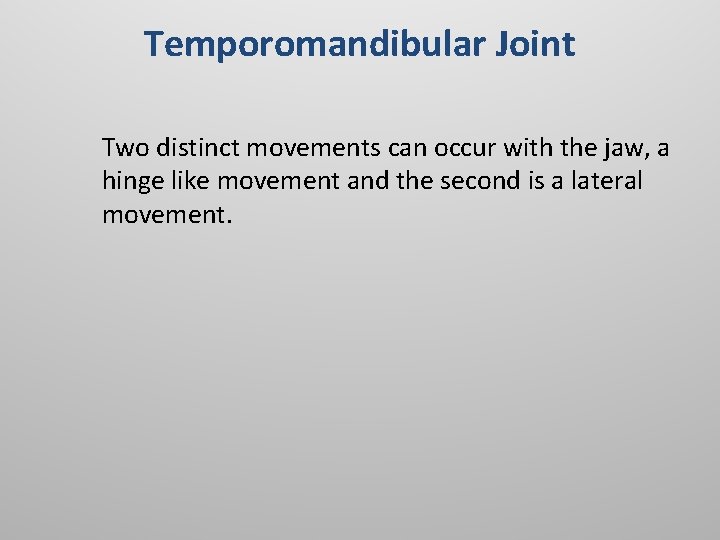 Temporomandibular Joint

Two distinct movements can occur with the jaw, a hinge like movement and the second is a lateral movement.